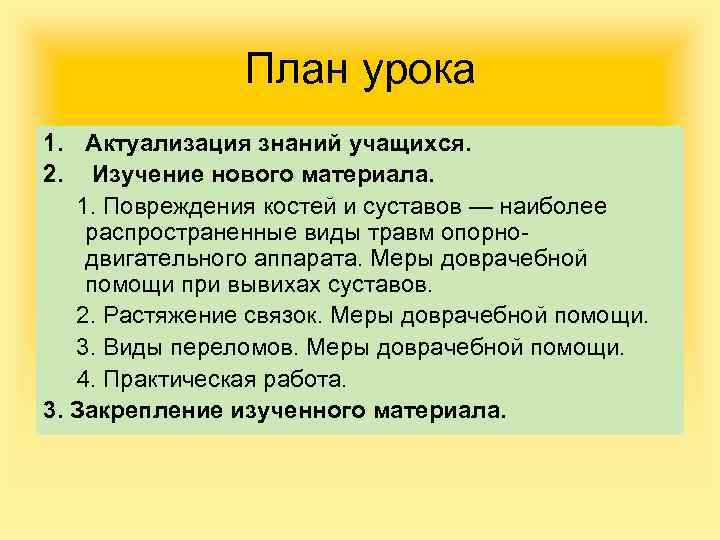 План урока

1. Актуализация знаний учащихся.
2. Изучение нового материала.
1. Повреждения костей и суставов — наиболее распространенные виды травм опорно-двигательного аппарата. Меры доврачебной помощи при вывихах суставов.
2. Растяжение связок. Меры доврачебной помощи.
3. Виды переломов. Меры доврачебной помощи.
4. Практическая работа.
3. Закрепление изученного материала.